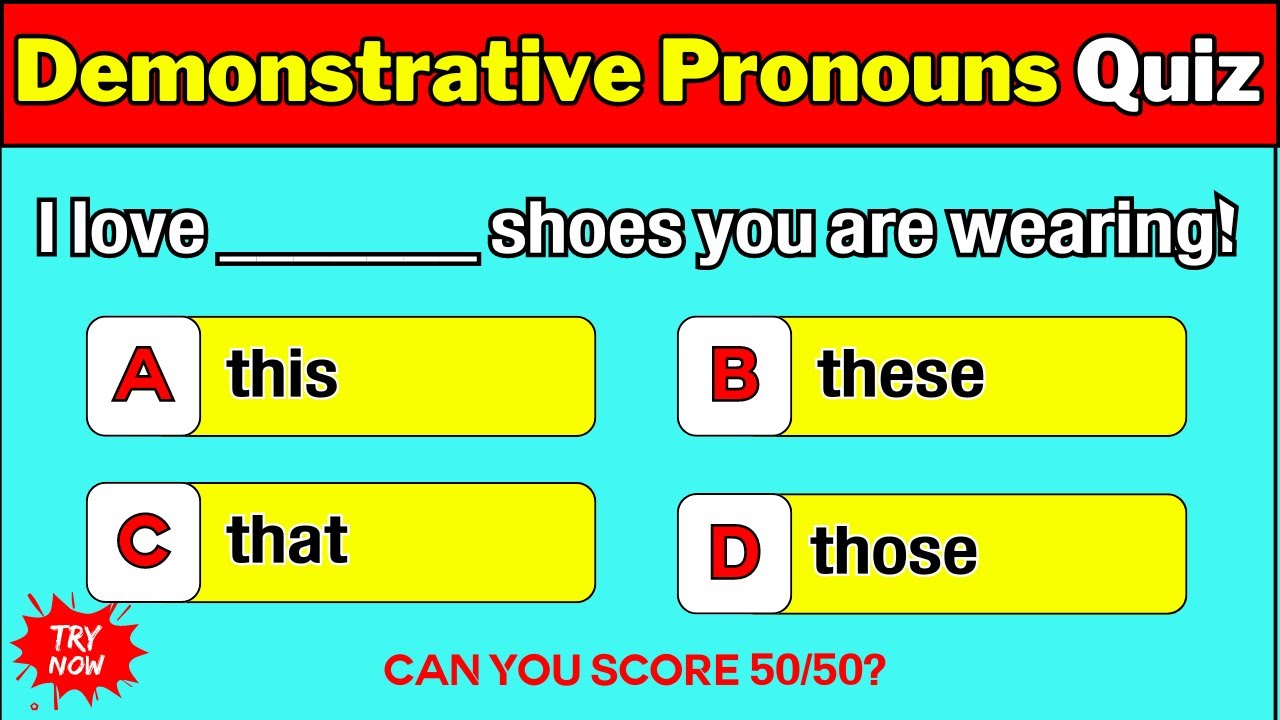 Demonstrative Pronouns Quiz

I love ________ shoes you are wearing!

A this

B these

C that

D those

TRY NOW

CAN YOU SCORE 50/50?